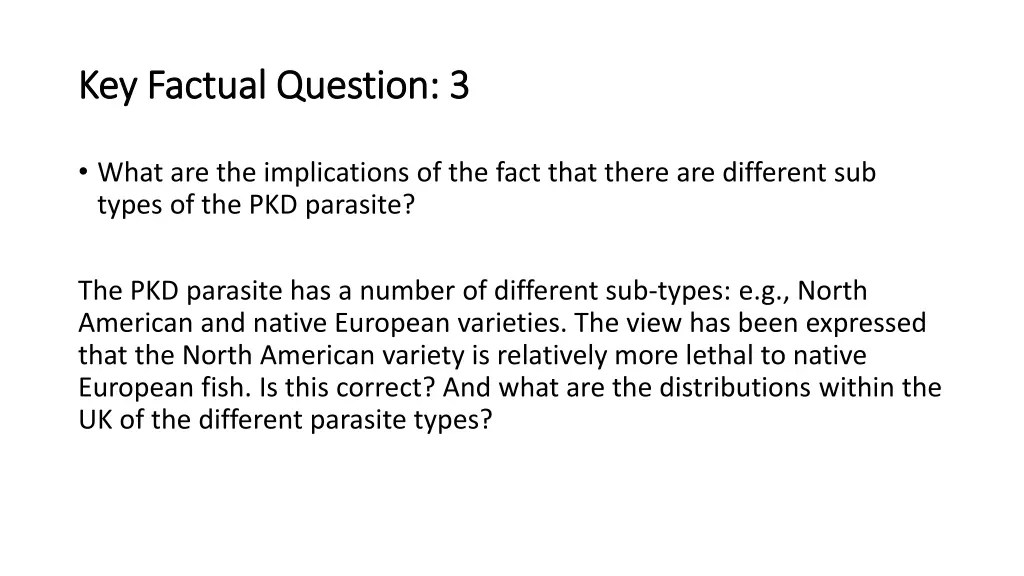 Key Factual Question: 3

• What are the implications of the fact that there are different sub types of the PKD parasite?

The PKD parasite has a number of different sub-types: e.g., North American and native European varieties. The view has been expressed that the North American variety is relatively more lethal to native European fish. Is this correct? And what are the distributions within the UK of the different parasite types?